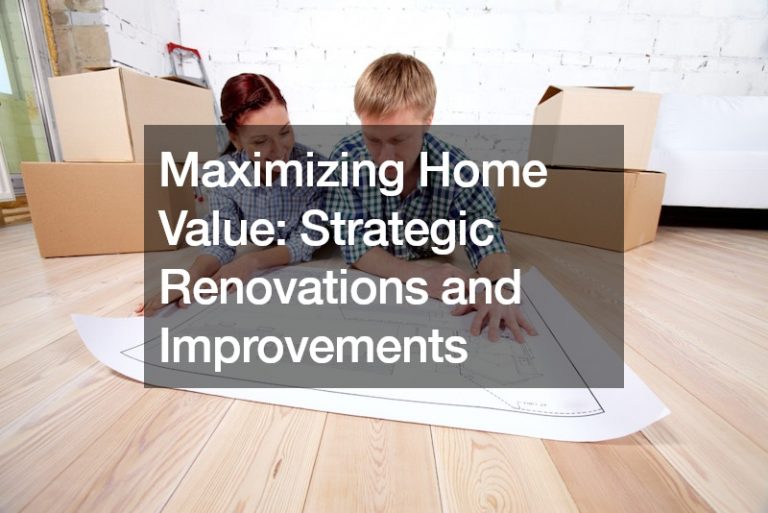 Maximizing Home Value: Strategic Renovations and Improvements